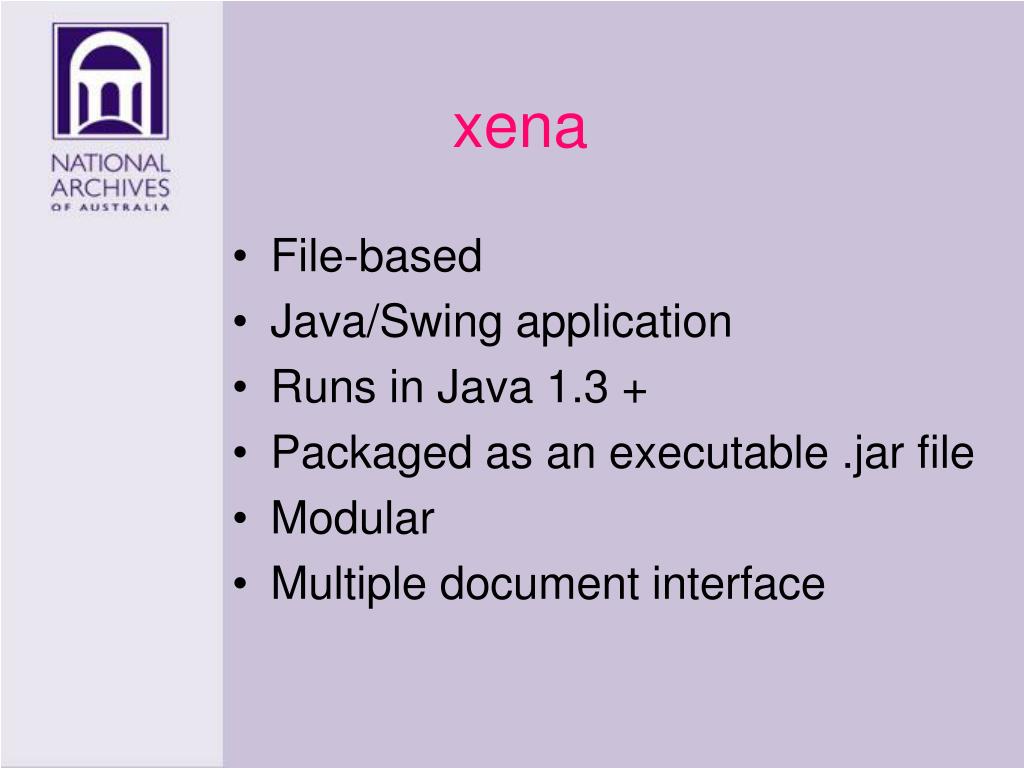 NATIONAL ARCHIVES OF AUSTRALIA

xena

• File-based
• Java/Swing application
• Runs in Java 1.3 +
• Packaged as an executable .jar file
• Modular
• Multiple document interface